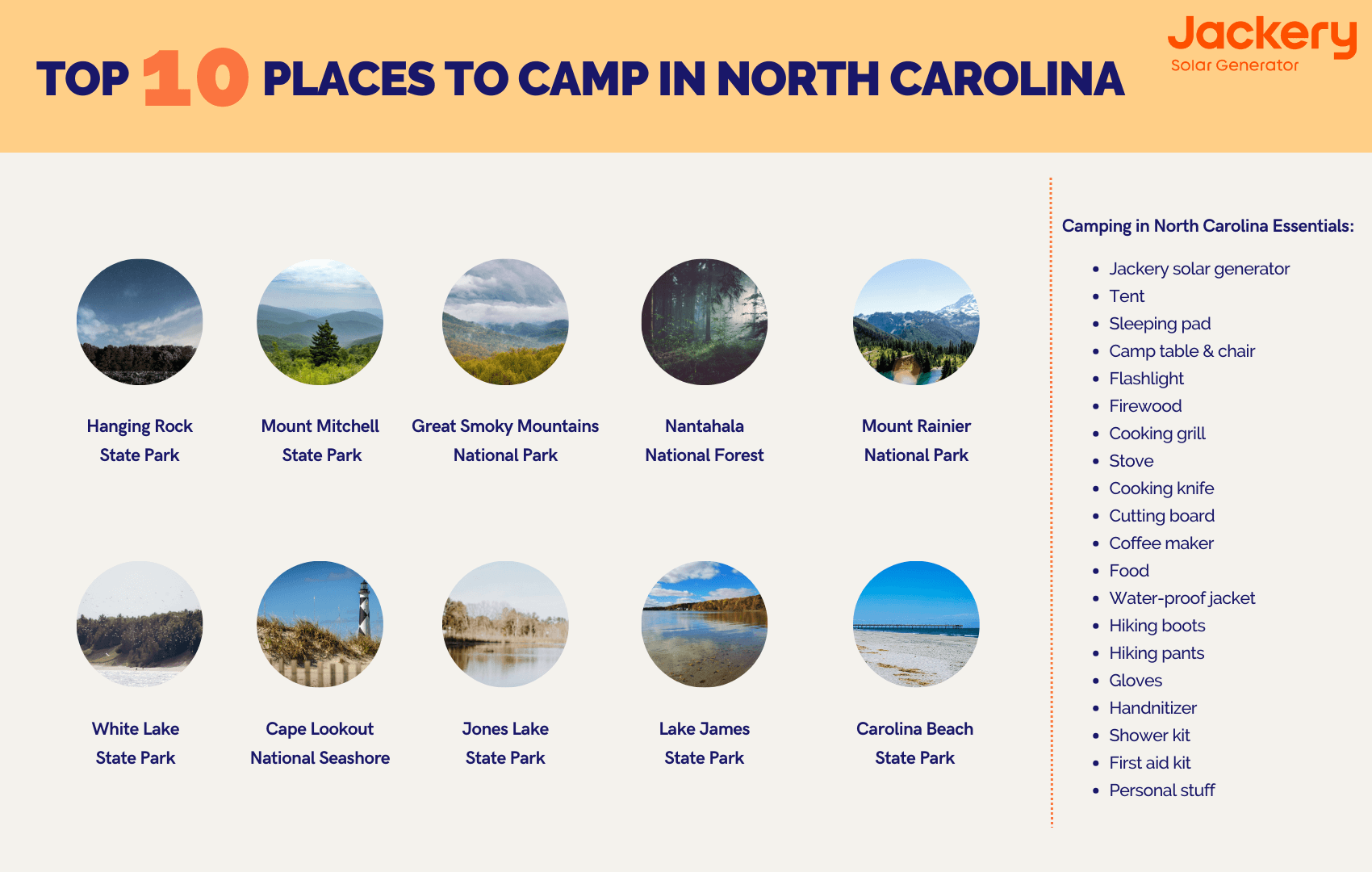 TOP 10 PLACES TO CAMP IN NORTH CAROLINA

Jackery
Solar Generator

Hanging Rock State Park

Mount Mitchell State Park

Great Smoky Mountains National Park

Nantahala National Forest

Mount Rainier National Park

White Lake State Park

Cape Lookout National Seashore

Jones Lake State Park

Lake James State Park

Carolina Beach State Park

Camping in North Carolina Essentials:

- Jackery solar generator
- Tent
- Sleeping pad
- Camp table & chair
- Flashlight
- Firewood
- Cooking grill
- Stove
- Cooking knife
- Cutting board
- Coffee maker
- Food
- Water-proof jacket
- Hiking boots
- Hiking pants
- Gloves
- Handnitizer
- Shower kit
- First aid kit
- Personal stuff